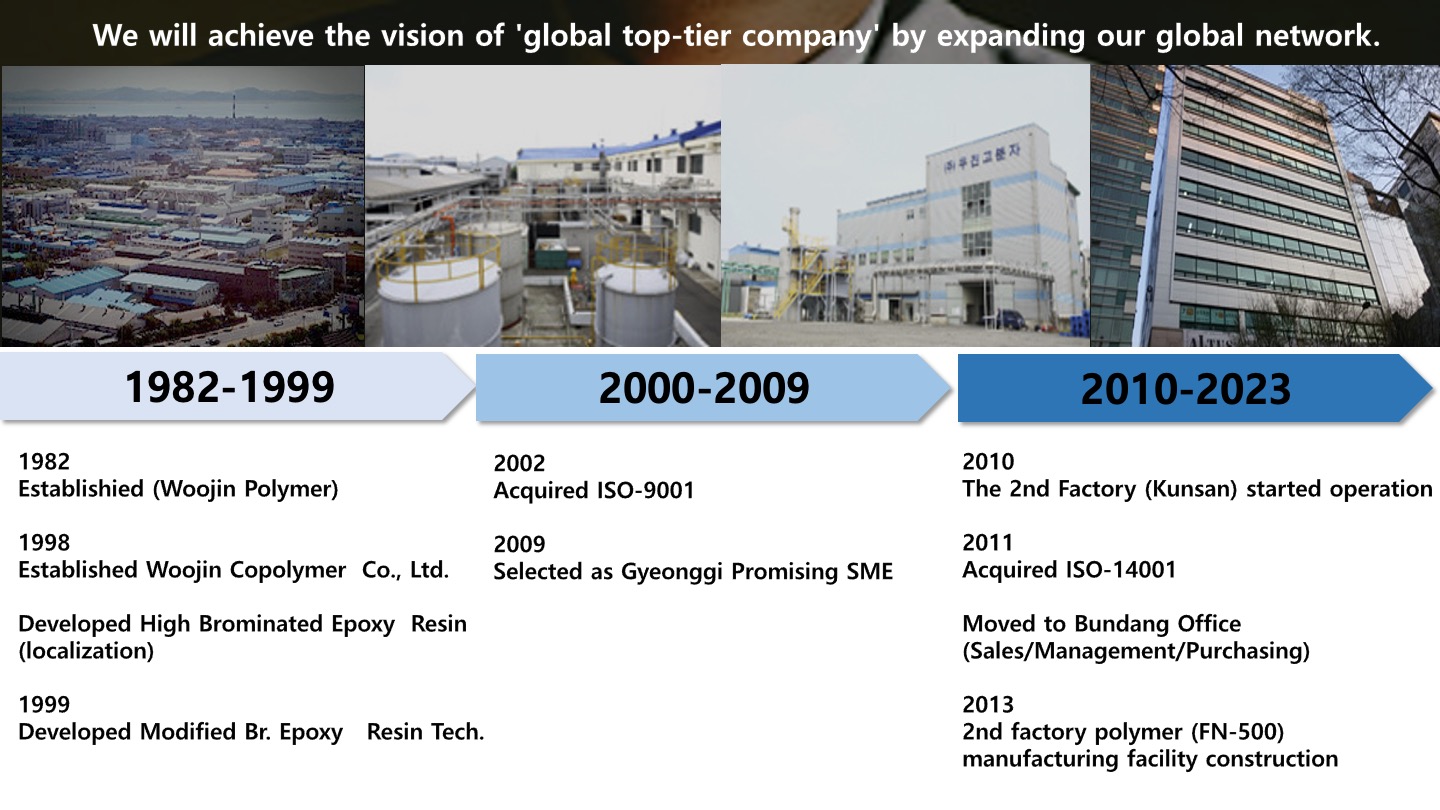 We will achieve the vision of 'global top-tier company' by expanding our global network.

(주)우진고분자

1982-1999

1982
Establishied (Woojin Polymer)

1998
Established Woojin Copolymer Co., Ltd.

Developed High Brominated Epoxy Resin (localization)

1999
Developed Modified Br. Epoxy Resin Tech.

2000-2009

2002
Acquired ISO-9001

2009
Selected as Gyeonggi Promising SME

2010-2023

2010
The 2nd Factory (Kunsan) started operation

2011
Acquired ISO-14001

Moved to Bundang Office (Sales/Management/Purchasing)

2013
2nd factory polymer (FN-500) manufacturing facility construction